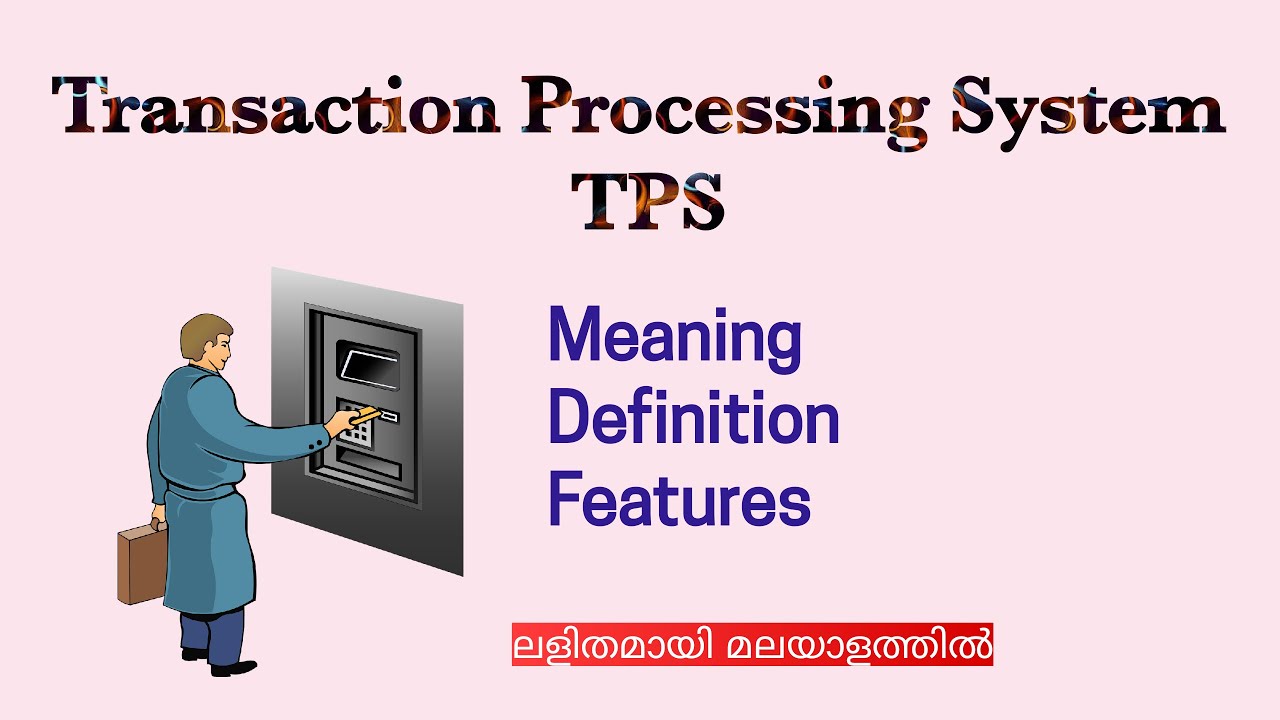 Transaction Processing System
TPS

Meaning
Definition
Features

ലളിതമായി മലയാളത്തിൽ